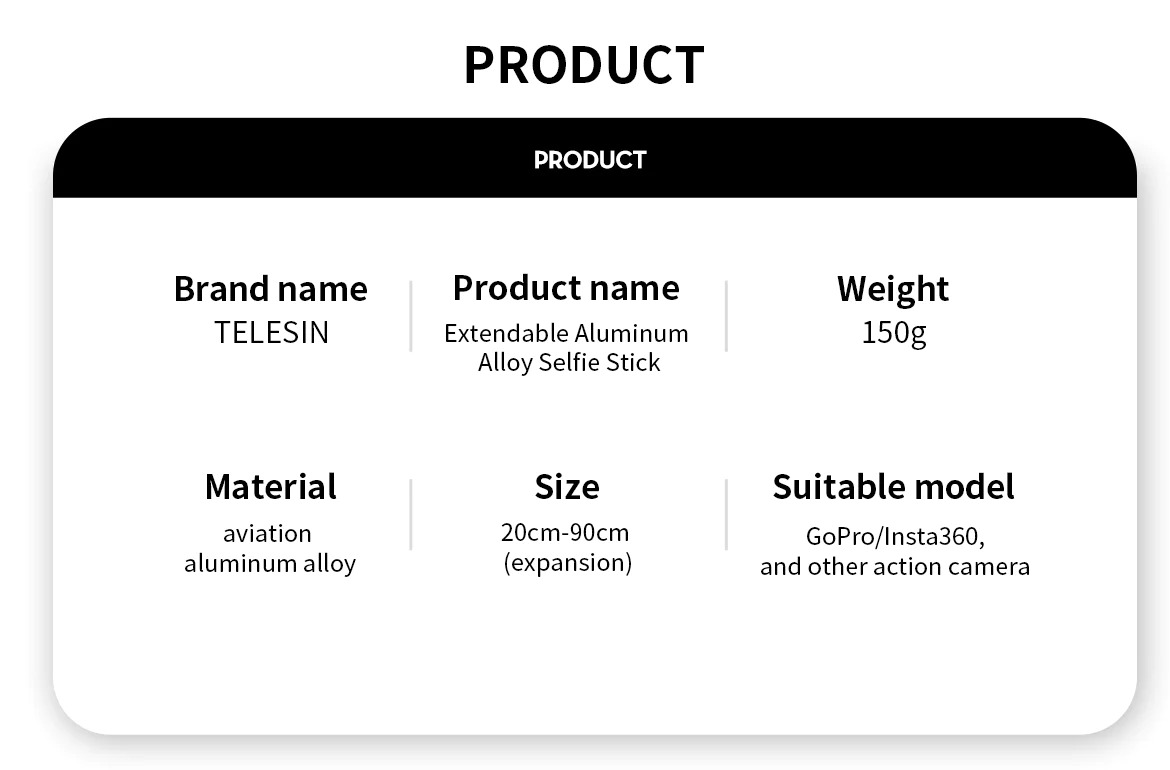 PRODUCT

PRODUCT

Brand name
TELESIN

Product name
Extendable Aluminum Alloy Selfie Stick

Weight
150g

Material
aviation aluminum alloy

Size
20cm-90cm (expansion)

Suitable model
GoPro/Insta360, and other action camera